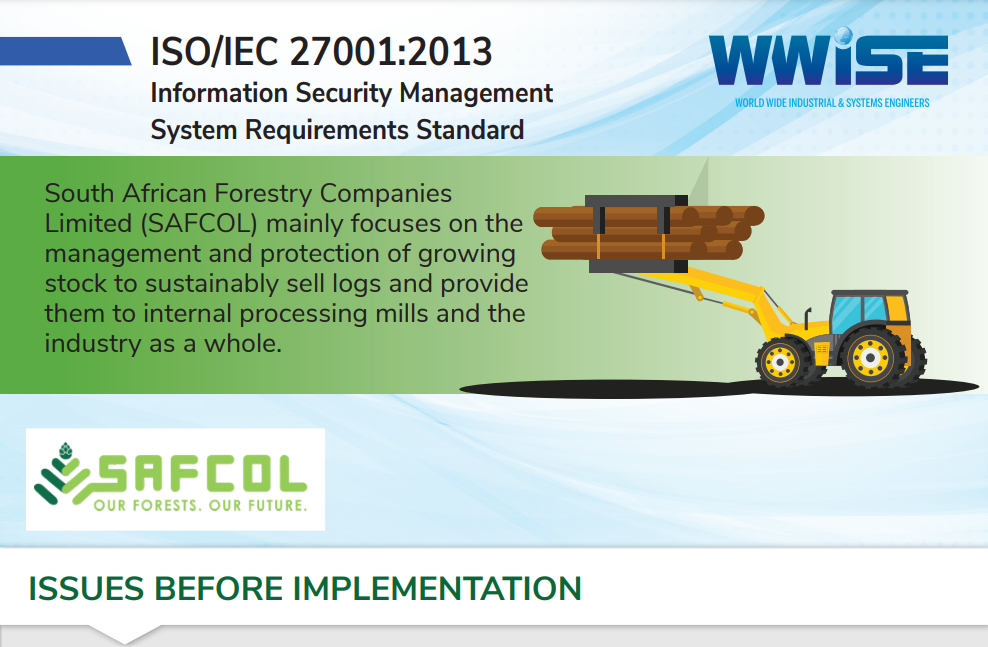 ISO/IEC 27001:2013
Information Security Management System Requirements Standard

WWISE
WORLD WIDE INDUSTRIAL & SYSTEMS ENGINEERS

South African Forestry Companies Limited (SAFCOL) mainly focuses on the management and protection of growing stock to sustainably sell logs and provide them to internal processing mills and the industry as a whole.

SAFCOL
OUR FORESTS. OUR FUTURE.

ISSUES BEFORE IMPLEMENTATION